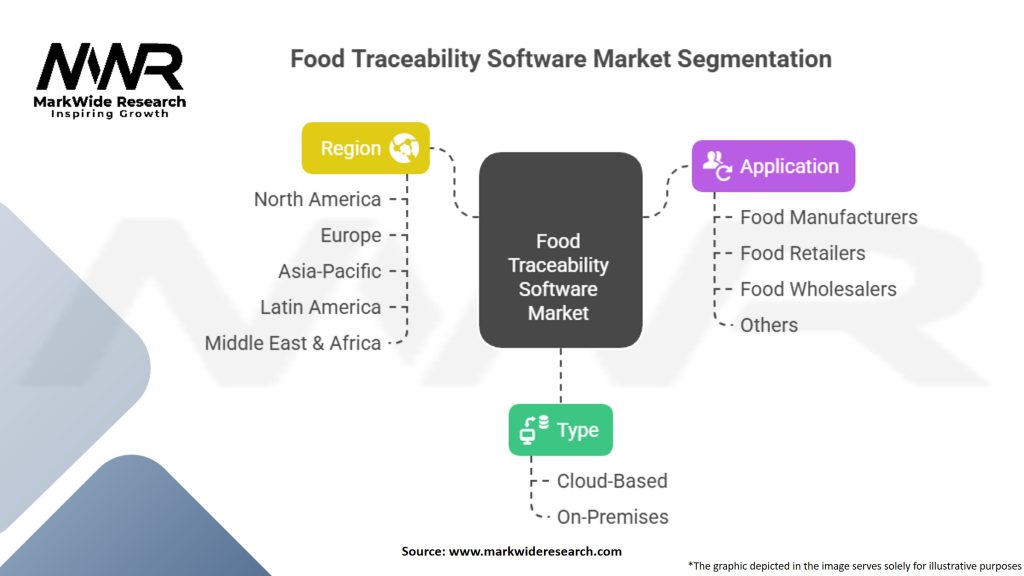 MWR
MarkWide Research
Inspiring Growth

Food Traceability Software Market Segmentation

Region
North America
Europe
Asia-Pacific
Latin America
Middle East & Africa

Food Traceability Software Market

Application
Food Manufacturers
Food Retailers
Food Wholesalers
Others

Type
Cloud-Based
On-Premises

Source: www.markwideresearch.com

*The graphic depicted in the image serves solely for illustrative purposes